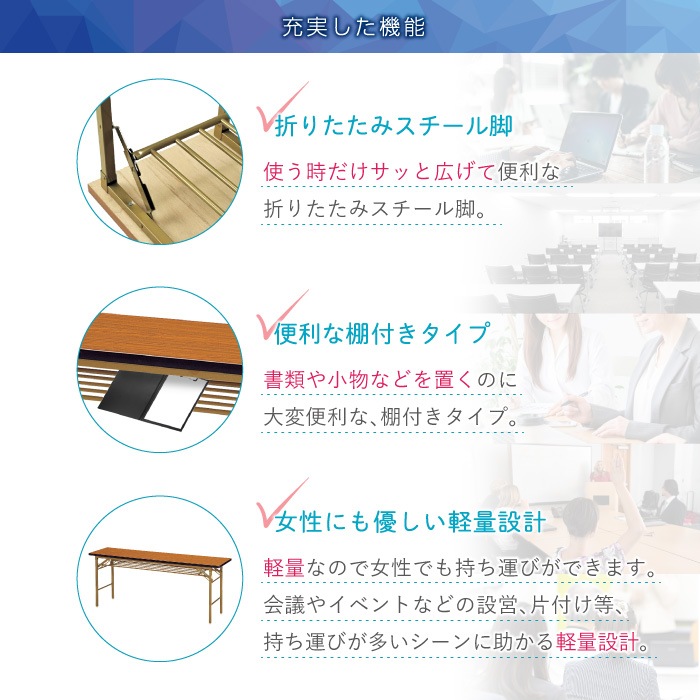 充実した機能

折りたたみスチール脚

使う時だけサッと広げて便利な折りたたみスチール脚。

便利な棚付きタイプ

書類や小物などを置くのに大変便利な、棚付きタイプ。

女性にも優しい軽量設計

軽量なので女性でも持ち運びができます。会議やイベントなどの設営、片付け等、持ち運びが多いシーンに助かる軽量設計。